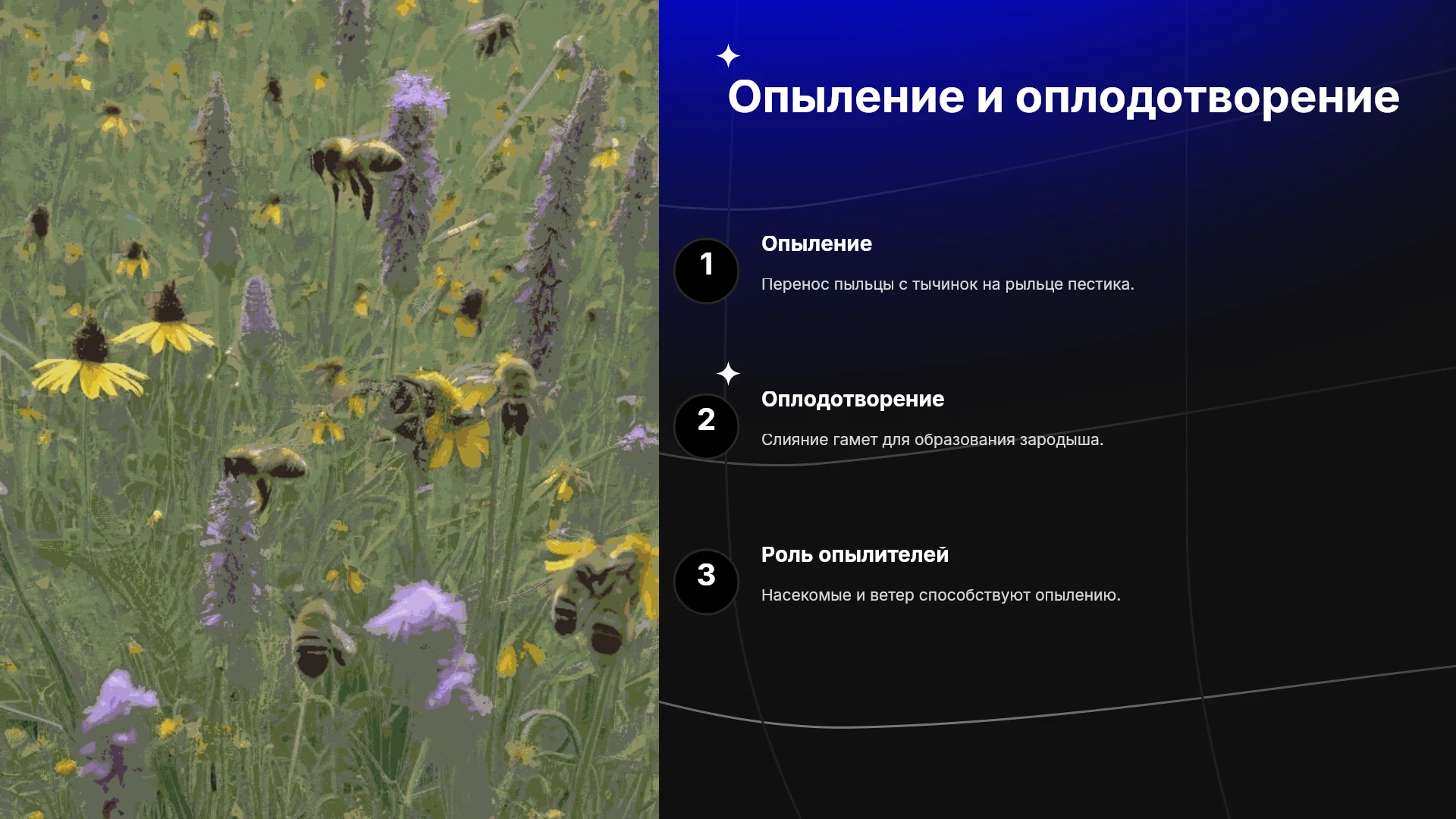 Опыление и оплодотворение

1

Опыление

Перенос пыльцы с тычинок на рыльце пестика.

2

Оплодотворение

Слияние гамет для образования зародыша.

3

Роль опылителей

Насекомые и ветер способствуют опылению.